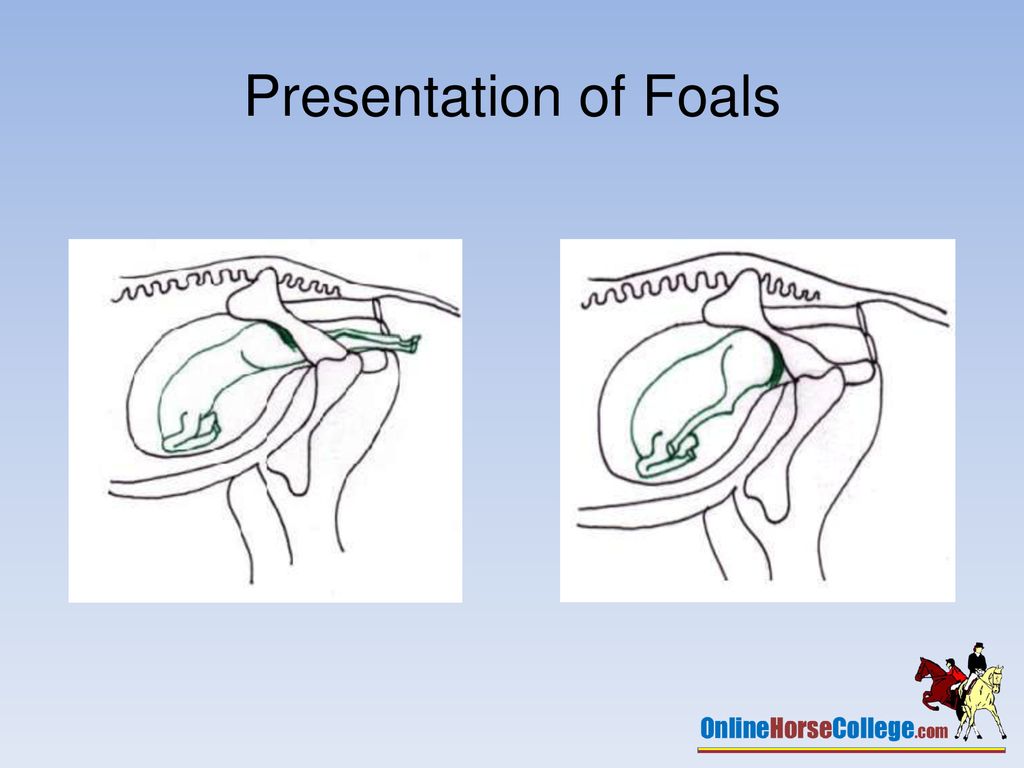 Presentation of Foals

OnlineHorseCollege.com